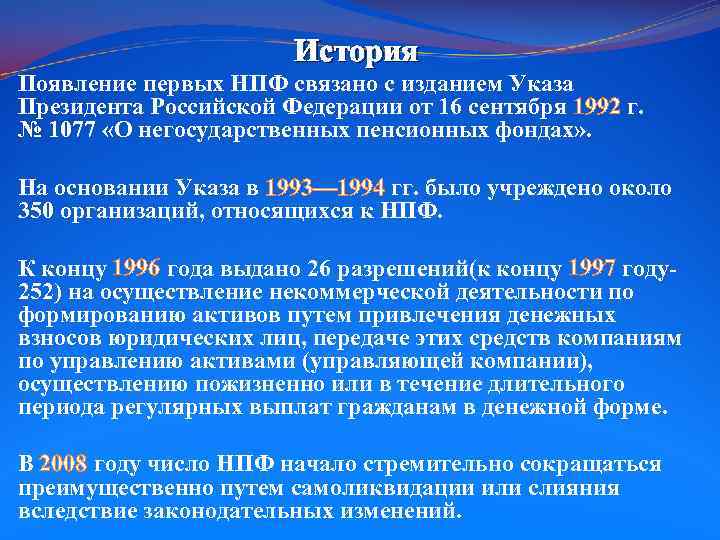 История

Появление первых НПФ связано с изданием Указа Президента Российской Федерации от 16 сентября 1992 г. № 1077 «О негосударственных пенсионных фондах».

На основании Указа в 1993—1994 гг. было учреждено около 350 организаций, относящихся к НПФ.

К концу 1996 года выдано 26 разрешений(к концу 1997 году-252) на осуществление некоммерческой деятельности по формированию активов путем привлечения денежных взносов юридических лиц, передаче этих средств компаниям по управлению активами (управляющей компании), осуществлению пожизненно или в течение длительного периода регулярных выплат гражданам в денежной форме.

В 2008 году число НПФ начало стремительно сокращаться преимущественно путем самоликвидации или слияния вследствие законодательных изменений.